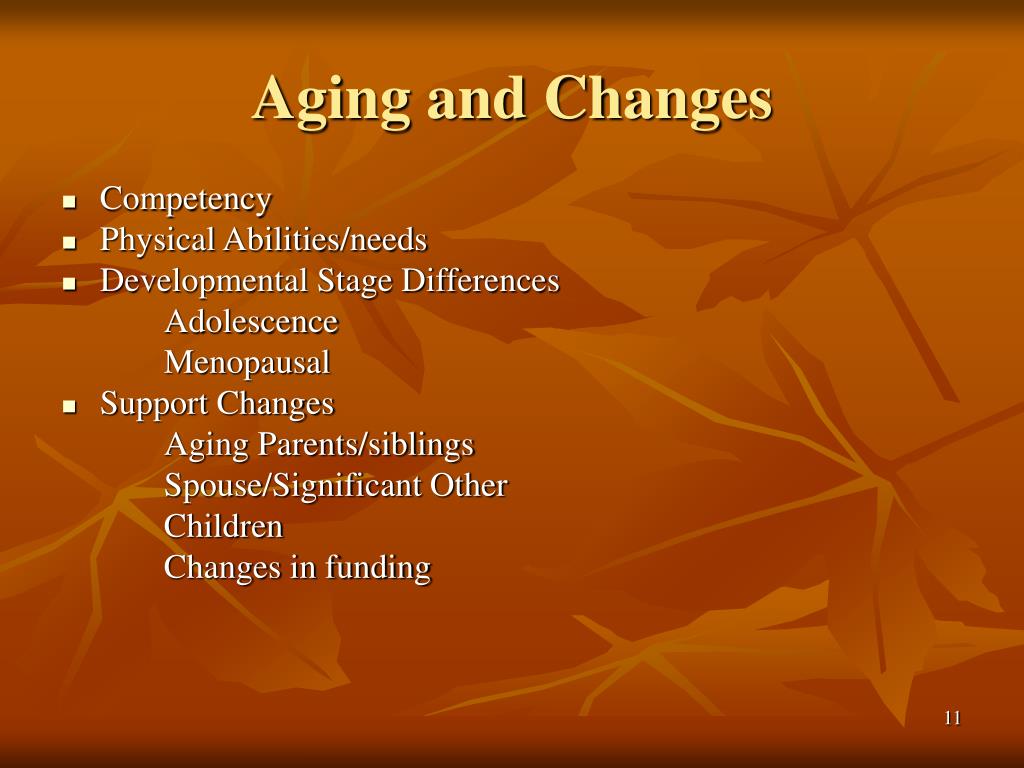 Aging and Changes

- Competency
- Physical Abilities/needs
- Developmental Stage Differences
  Adolescence
  Menopausal
- Support Changes
  Aging Parents/siblings
  Spouse/Significant Other
  Children
  Changes in funding

11